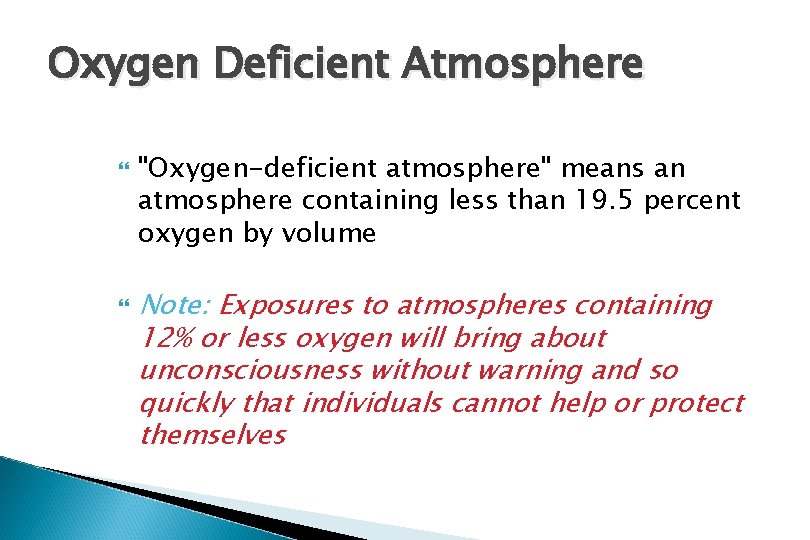 Oxygen Deficient Atmosphere

"Oxygen-deficient atmosphere" means an atmosphere containing less than 19.5 percent oxygen by volume

Note: Exposures to atmospheres containing 12% or less oxygen will bring about unconsciousness without warning and so quickly that individuals cannot help or protect themselves